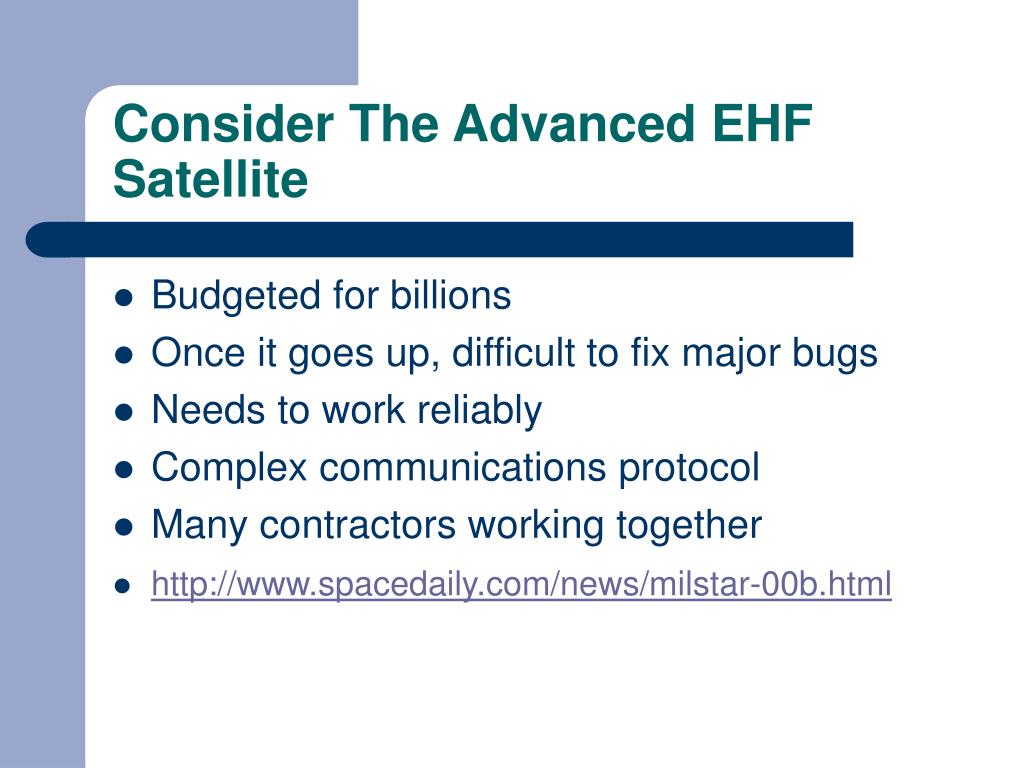 Consider The Advanced EHF Satellite

- Budgeted for billions
- Once it goes up, difficult to fix major bugs
- Needs to work reliably
- Complex communications protocol
- Many contractors working together
- http://www.spacedaily.com/news/milstar-00b.html